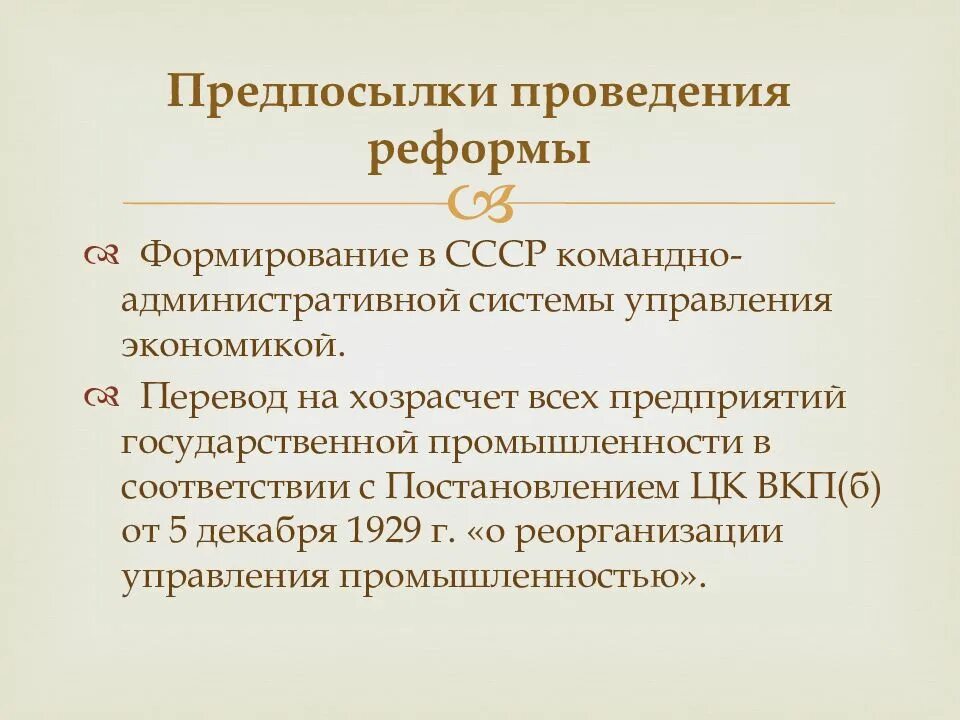 Предпосылки проведения реформы

Формирование в СССР командно-административной системы управления экономикой.

Перевод на хозрасчет всех предприятий государственной промышленности в соответствии с Постановлением ЦК ВКП(б) от 5 декабря 1929 г. «о реорганизации управления промышленностью».